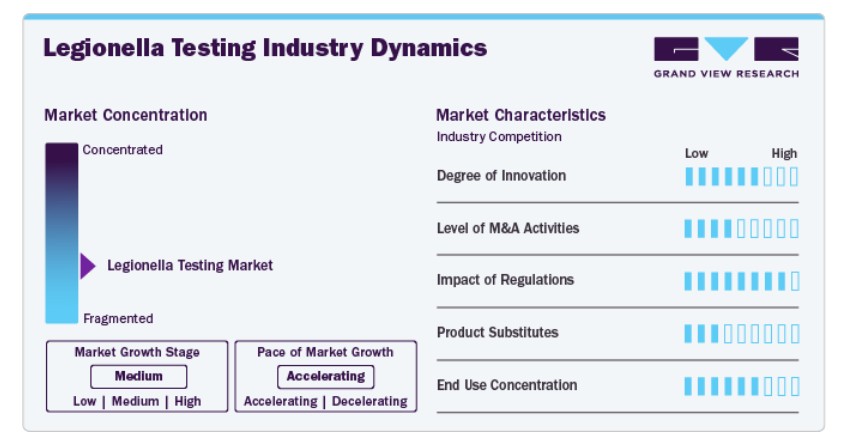 Legionella Testing Industry Dynamics

GRAND VIEW RESEARCH

Market Concentration

Concentrated

Legionella Testing Market

Fragmented

Market Growth Stage
Medium
Low | Medium | High

Pace of Market Growth
Accelerating
Accelerating | Decelerating

Market Characteristics
Industry Competition

Low High

Degree of Innovation

Level of M&A Activities

Impact of Regulations

Product Substitutes

End Use Concentration